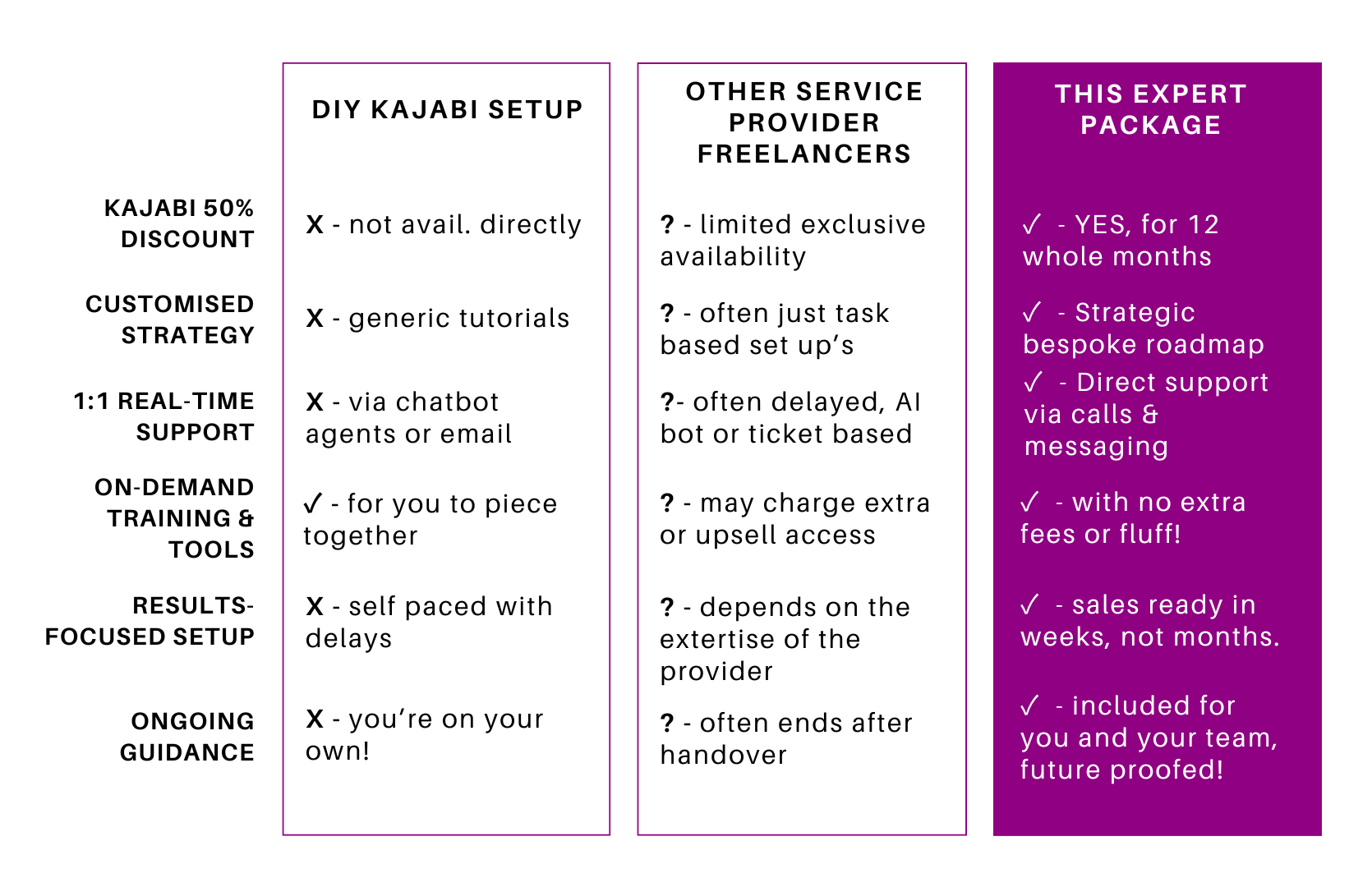 |  | DIY KAJABI SETUP | OTHER SERVICE PROVIDER FREELANCERS | THIS EXPERT PACKAGE |
|---|---|---|---|
| KAJABI 50% DISCOUNT | X - not avail. directly | ? - limited exclusive availability | ✓ - YES, for 12 whole months |
| CUSTOMISED STRATEGY | X - generic tutorials | ? - often just task based set up's | ✓ - Strategic bespoke roadmap |
| 1:1 REAL-TIME SUPPORT | X - via chatbot agents or email | ?- often delayed, AI bot or ticket based | ✓ - Direct support via calls & messaging |
| ON-DEMAND TRAINING & TOOLS | ✓ - for you to piece together | ? - may charge extra or upsell access | ✓ - with no extra fees or fluff! |
| RESULTS-FOCUSED SETUP | X - self paced with delays | ? - depends on the extertise of the provider | ✓ - sales ready in weeks, not months. |
| ONGOING GUIDANCE | X - you're on your own! | ? - often ends after handover | ✓ - included for you and your team, future proofed! |